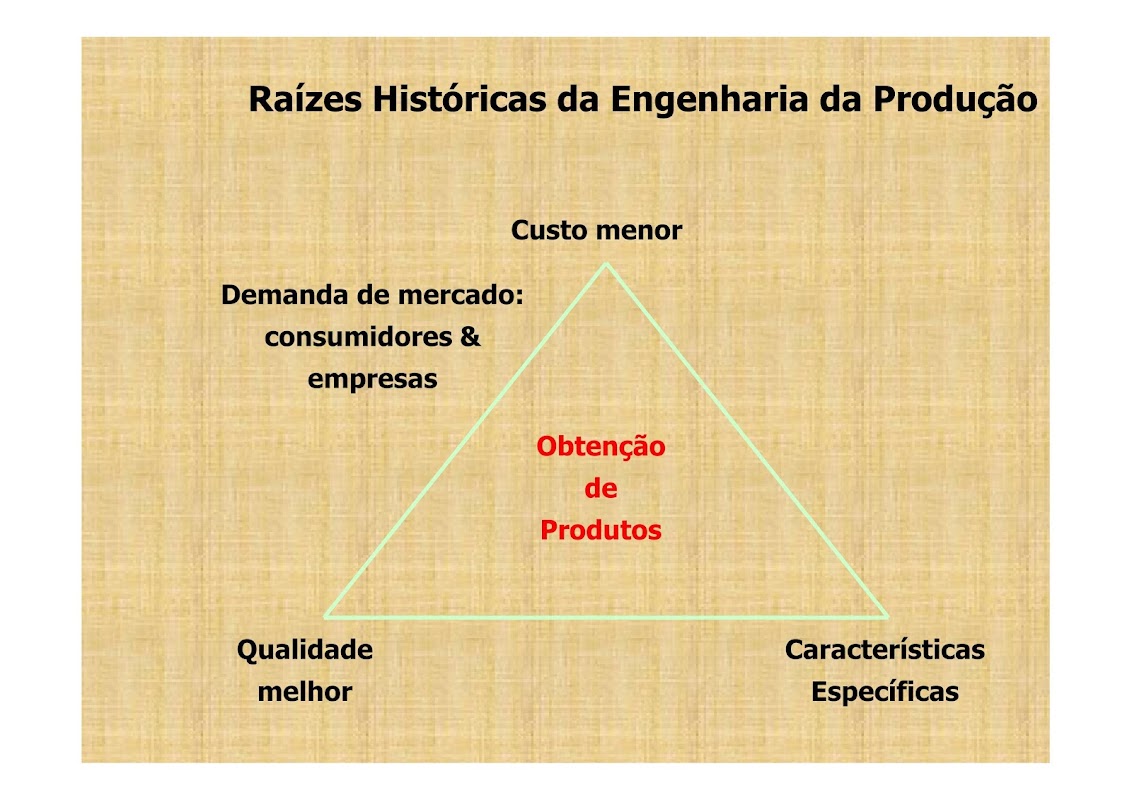 Raízes Históricas da Engenharia da Produção

Custo menor

Demanda de mercado: consumidores & empresas

Obtenção de Produtos

Qualidade melhor

Características Específicas